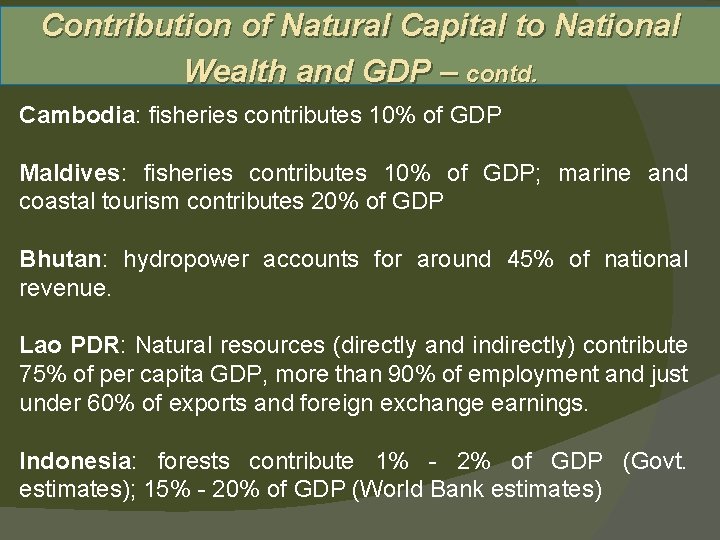 Contribution of Natural Capital to National Wealth and GDP – contd.

Cambodia: fisheries contributes 10% of GDP

Maldives: fisheries contributes 10% of GDP; marine and coastal tourism contributes 20% of GDP

Bhutan: hydropower accounts for around 45% of national revenue.

Lao PDR: Natural resources (directly and indirectly) contribute 75% of per capita GDP, more than 90% of employment and just under 60% of exports and foreign exchange earnings.

Indonesia: forests contribute 1% - 2% of GDP (Govt. estimates); 15% - 20% of GDP (World Bank estimates)